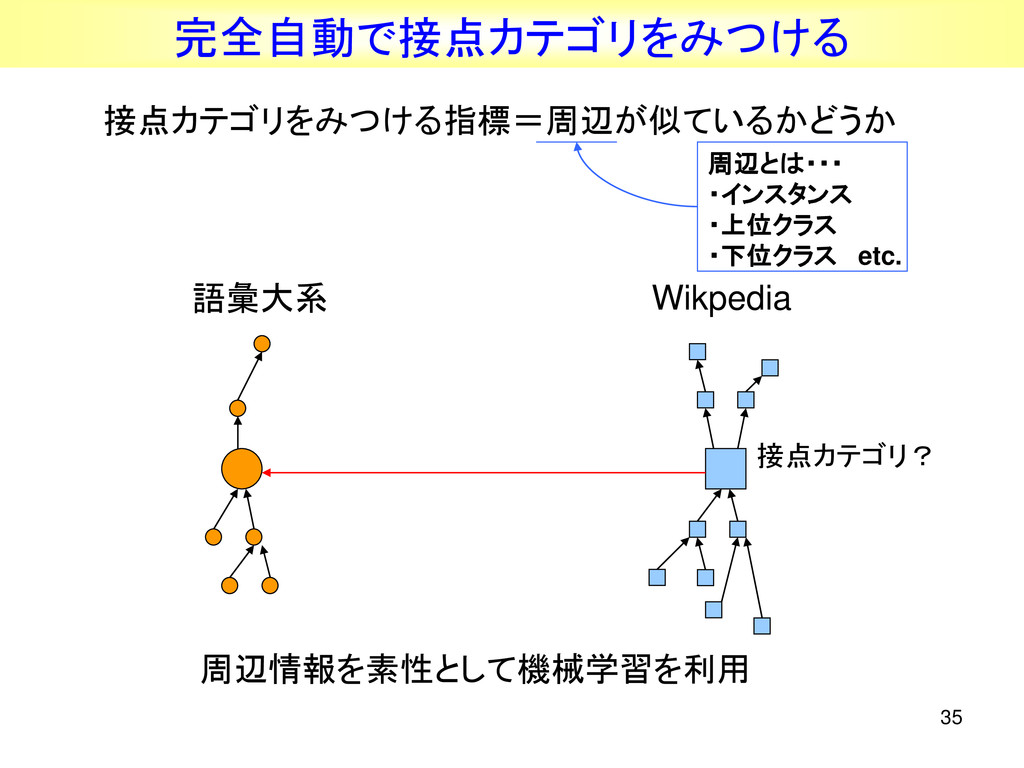 完全自動で接点カテゴリをみつける

接点カテゴリをみつける指標＝周辺が似ているかどうか

周辺とは・・・
・インスタンス
・上位クラス
・下位クラス　etc.

語彙大系

Wikpedia

接点カテゴリ？

周辺情報を素性として機械学習を利用

35